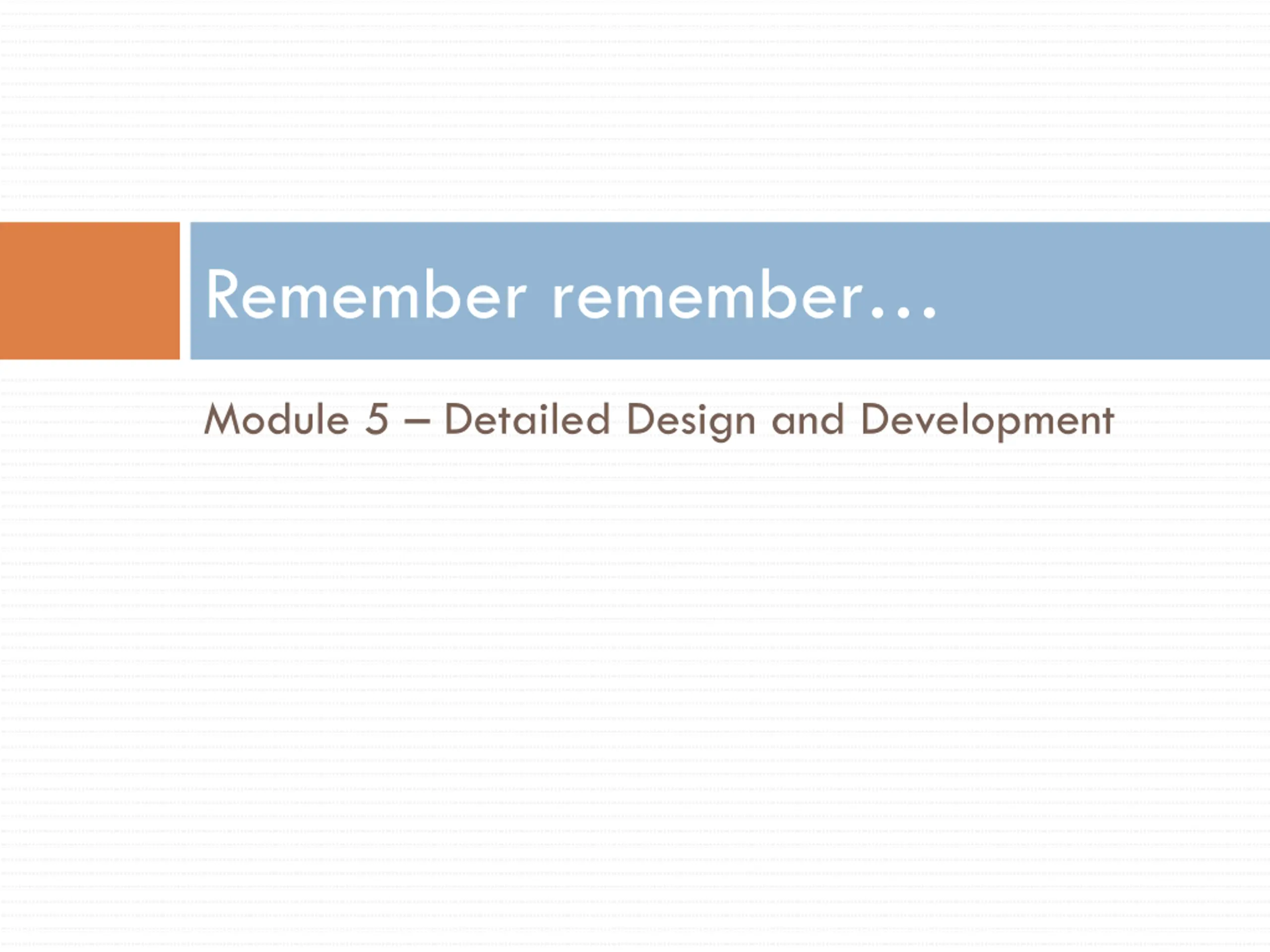 Remember remember…

Module 5 – Detailed Design and Development